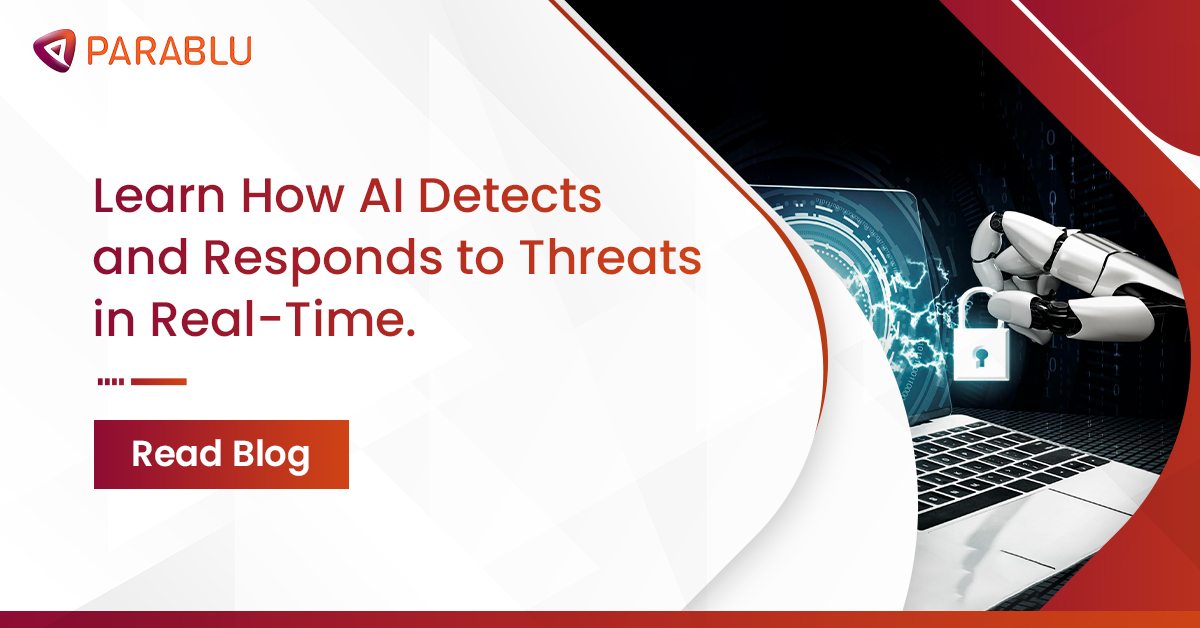 PARABLU

Learn How AI Detects and Responds to Threats in Real-Time.

Read Blog